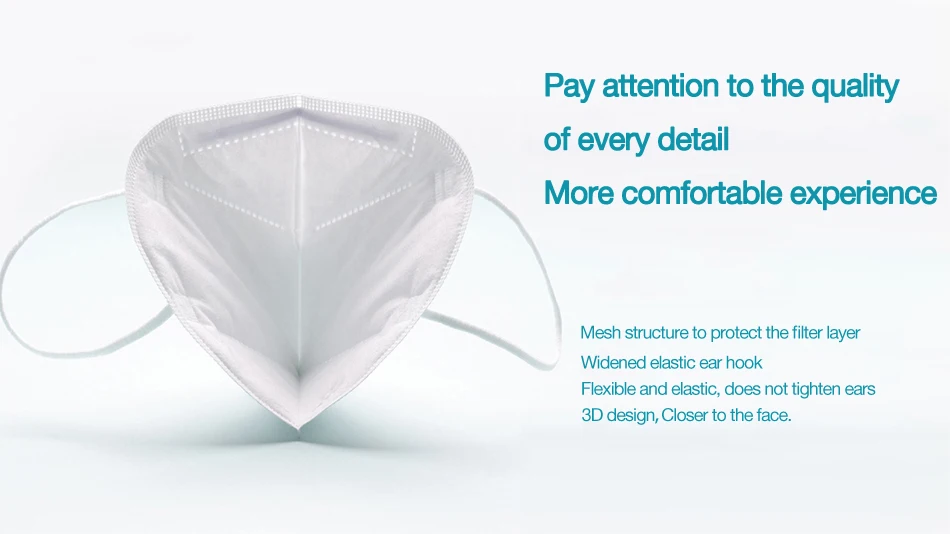 Pay attention to the quality of every detail
More comfortable experience

Mesh structure to protect the filter layer
Widened elastic ear hook
Flexible and elastic, does not tighten ears
3D design, Closer to the face.